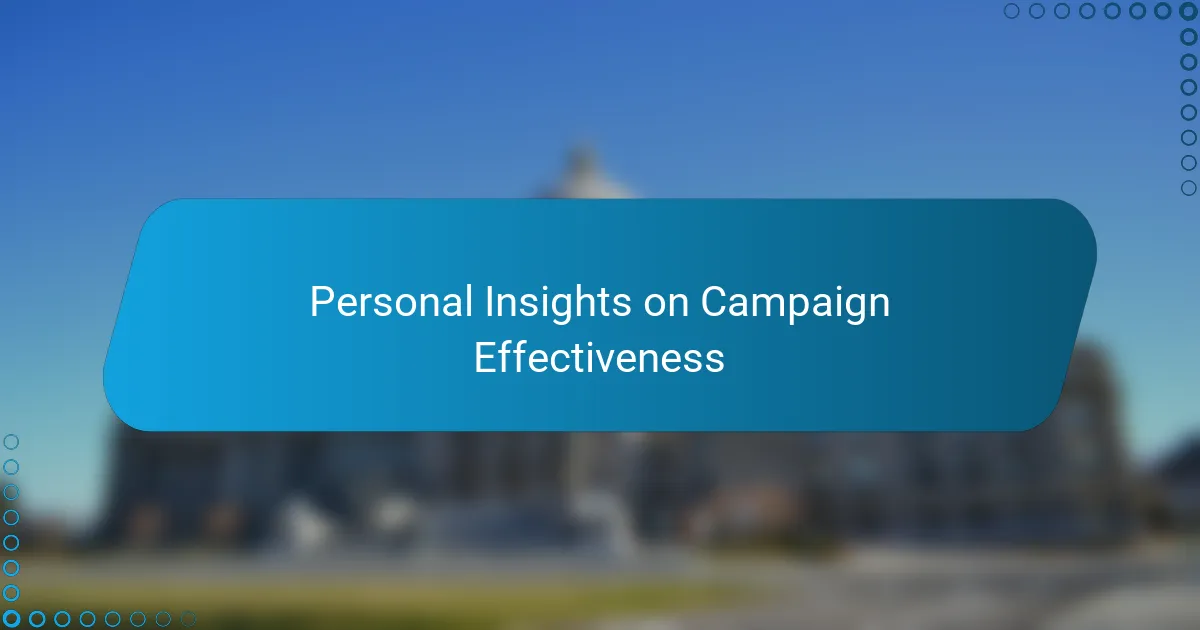 Personal Insights on Campaign Effectiveness